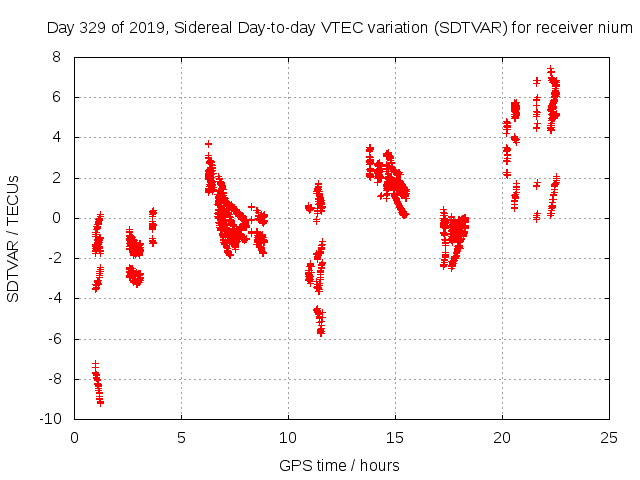 Day 329 of 2019, Sidereal Day-to-day VTEC variation (SDTVAR) for receiver nium

SDTVAR / TECUs

8
6
4
2
0
-2
-4
-6
-8
-10

0
5
10
15
20
25

GPS time / hours